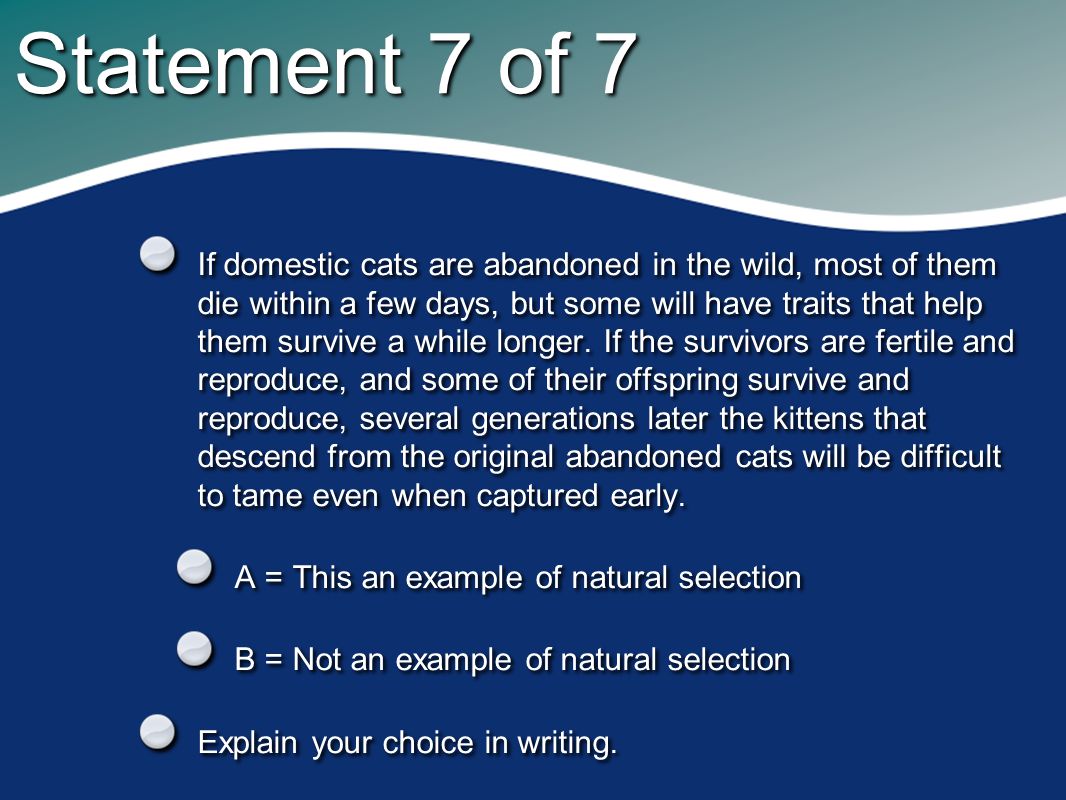 Statement 7 of 7

If domestic cats are abandoned in the wild, most of them die within a few days, but some will have traits that help them survive a while longer. If the survivors are fertile and reproduce, and some of their offspring survive and reproduce, several generations later the kittens that descend from the original abandoned cats will be difficult to tame even when captured early.

A = This an example of natural selection

B = Not an example of natural selection

Explain your choice in writing.